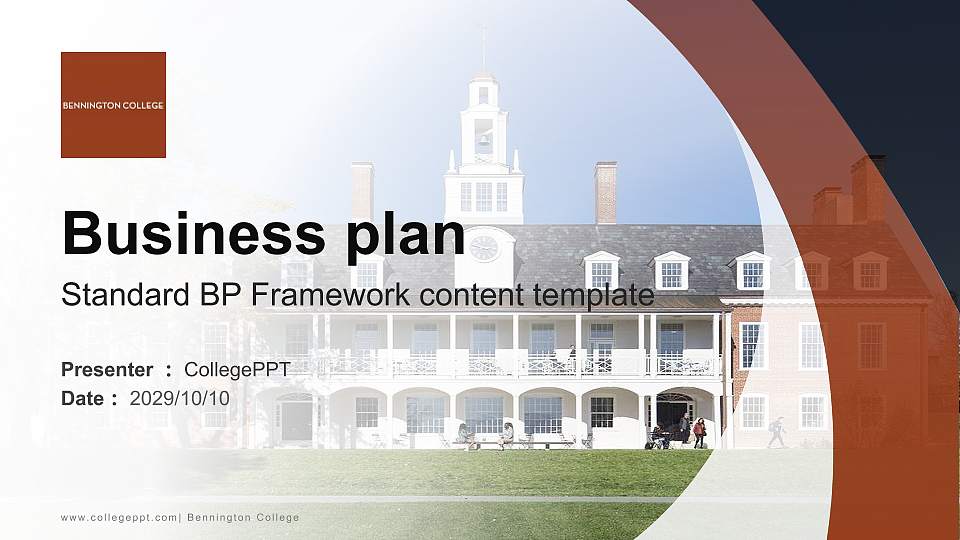 BENNINGTON COLLEGE

Business plan

Standard BP Framework content template

Presenter : CollegePPT
Date : 2029/10/10

www.collegeppt.com| Bennington College